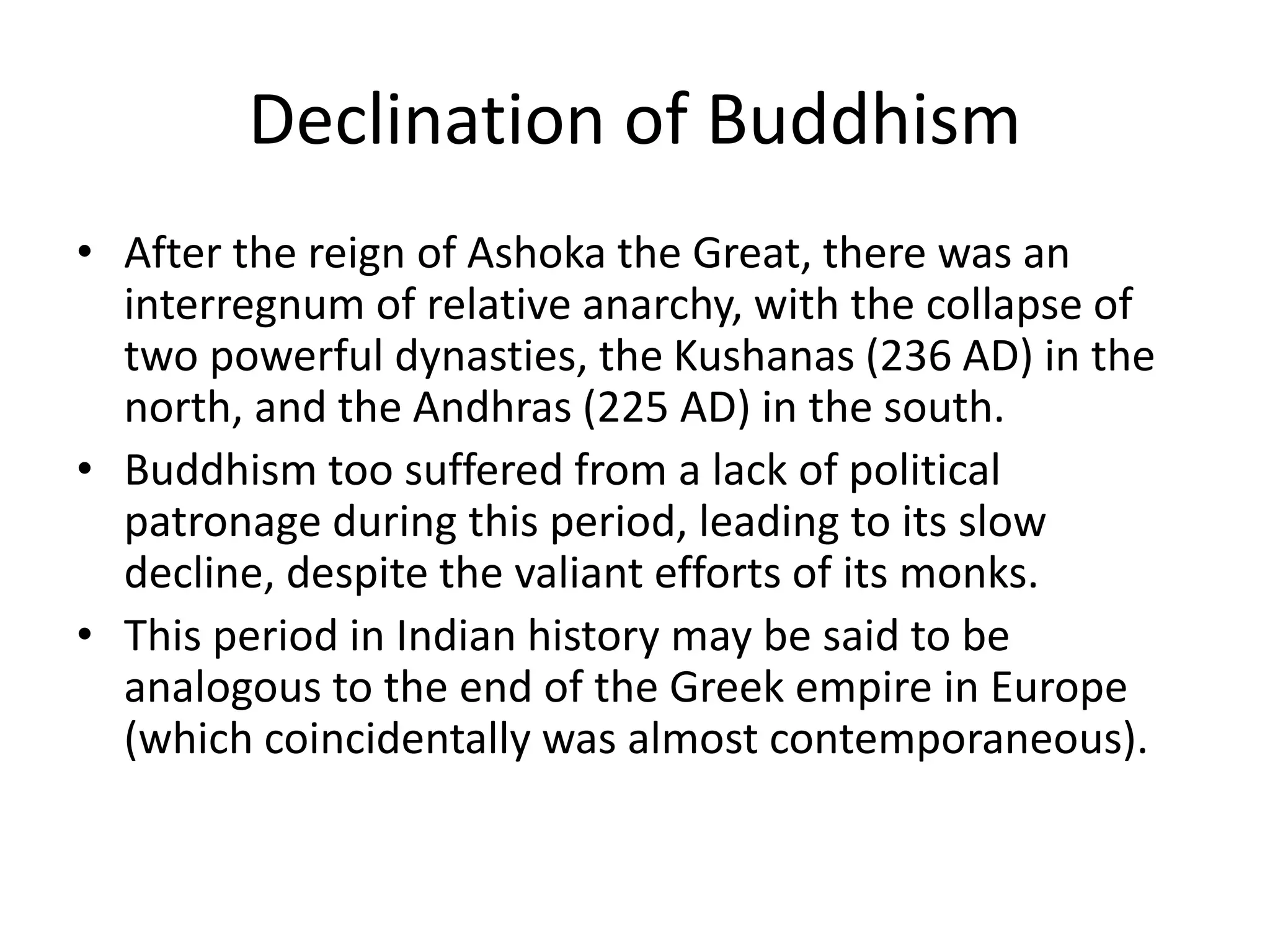 Declination of Buddhism

• After the reign of Ashoka the Great, there was an interregnum of relative anarchy, with the collapse of two powerful dynasties, the Kushanas (236 AD) in the north, and the Andhras (225 AD) in the south.
• Buddhism too suffered from a lack of political patronage during this period, leading to its slow decline, despite the valiant efforts of its monks.
• This period in Indian history may be said to be analogous to the end of the Greek empire in Europe (which coincidentally was almost contemporaneous).